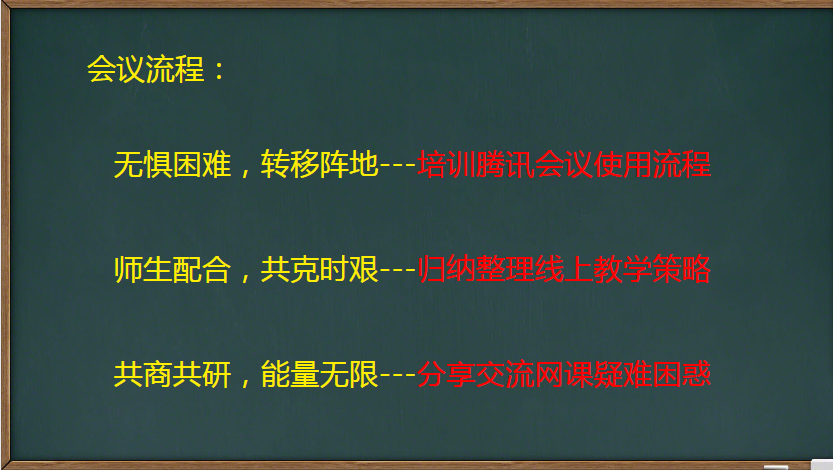 会议流程：

无惧困难，转移阵地---培训腾讯会议使用流程

师生配合，共克时艰---归纳整理线上教学策略

共商共研，能量无限---分享交流网课疑难困惑